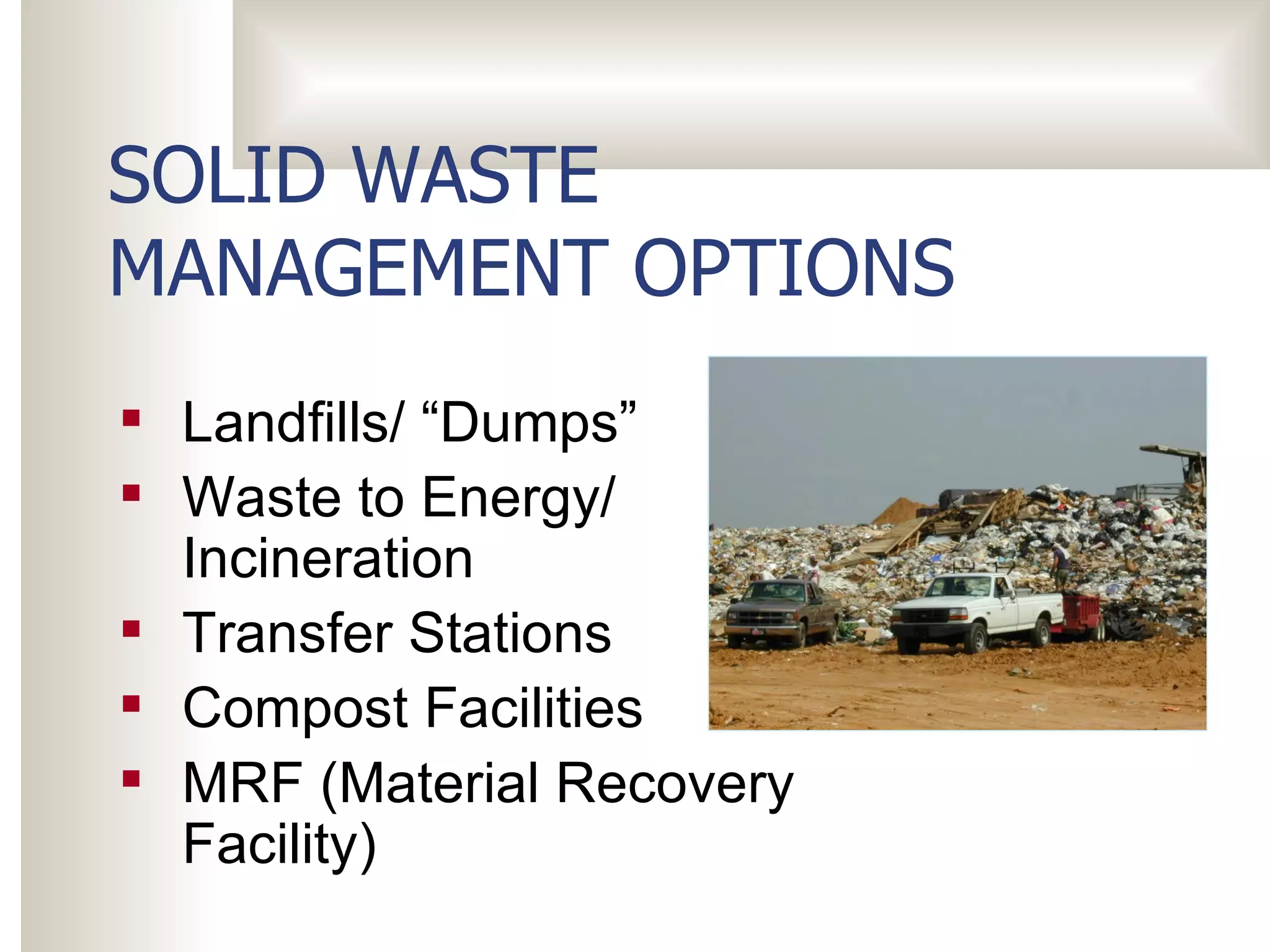 SOLID WASTE MANAGEMENT OPTIONS

- Landfills/ “Dumps”
- Waste to Energy/ Incineration
- Transfer Stations
- Compost Facilities
- MRF (Material Recovery Facility)